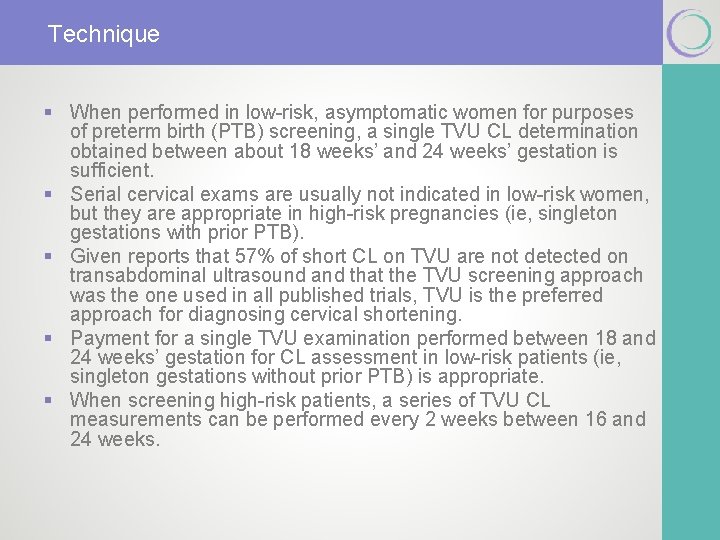 Technique

▪ When performed in low-risk, asymptomatic women for purposes of preterm birth (PTB) screening, a single TVU CL determination obtained between about 18 weeks' and 24 weeks' gestation is sufficient.
▪ Serial cervical exams are usually not indicated in low-risk women, but they are appropriate in high-risk pregnancies (ie, singleton gestations with prior PTB).
▪ Given reports that 57% of short CL on TVU are not detected on transabdominal ultrasound and that the TVU screening approach was the one used in all published trials, TVU is the preferred approach for diagnosing cervical shortening.
▪ Payment for a single TVU examination performed between 18 and 24 weeks' gestation for CL assessment in low-risk patients (ie, singleton gestations without prior PTB) is appropriate.
▪ When screening high-risk patients, a series of TVU CL measurements can be performed every 2 weeks between 16 and 24 weeks.